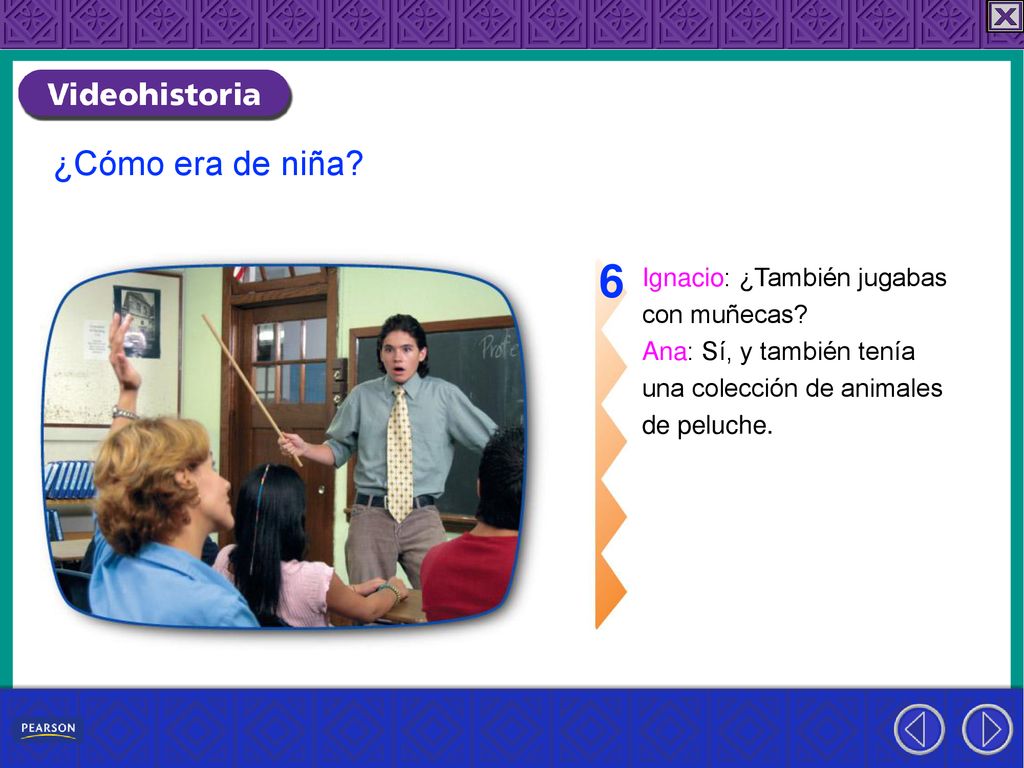 Videohistoria

¿Cómo era de niña?

Profe

6 Ignacio: ¿También jugabas con muñecas?
Ana: Sí, y también tenía una colección de animales de peluche.

PEARSON